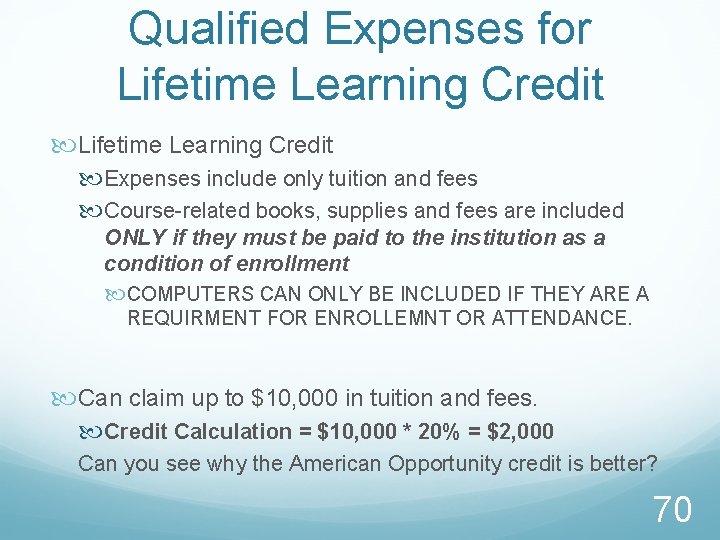 Qualified Expenses for Lifetime Learning Credit

Lifetime Learning Credit

Expenses include only tuition and fees

Course-related books, supplies and fees are included ONLY if they must be paid to the institution as a condition of enrollment

COMPUTERS CAN ONLY BE INCLUDED IF THEY ARE A REQUIRMENT FOR ENROLLEMNT OR ATTENDANCE.

Can claim up to $10,000 in tuition and fees.

Credit Calculation = $10,000 * 20% = $2,000

Can you see why the American Opportunity credit is better?

70